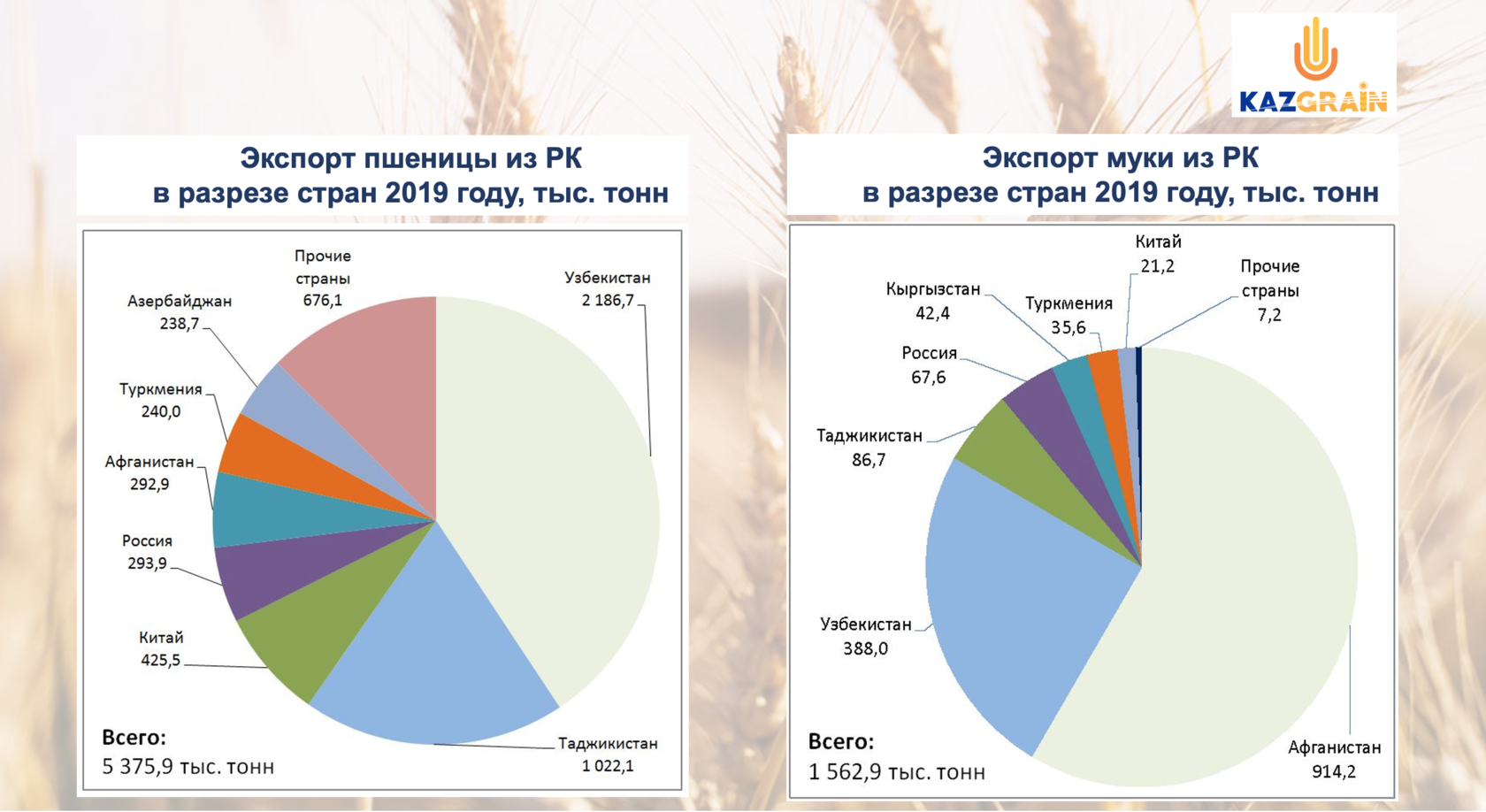 KAZGRAIN

Экспорт пшеницы из РК в разрезе стран 2019 году, тыс. тонн

Прочие страны 676,1
Узбекистан 2 186,7
Азербайджан 238,7
Туркмения 240,0
Афганистан 292,9
Россия 293,9
Китай 425,5
Таджикистан 1 022,1

Всего:
5 375,9 тыс. тонн

Экспорт муки из РК в разрезе стран 2019 году, тыс. тонн

Китай 21,2
Прочие страны 7,2
Кыргызстан 42,4
Туркмения 35,6
Россия 67,6
Таджикистан 86,7
Узбекистан 388,0
Афганистан 914,2

Всего:
1 562,9 тыс. тонн